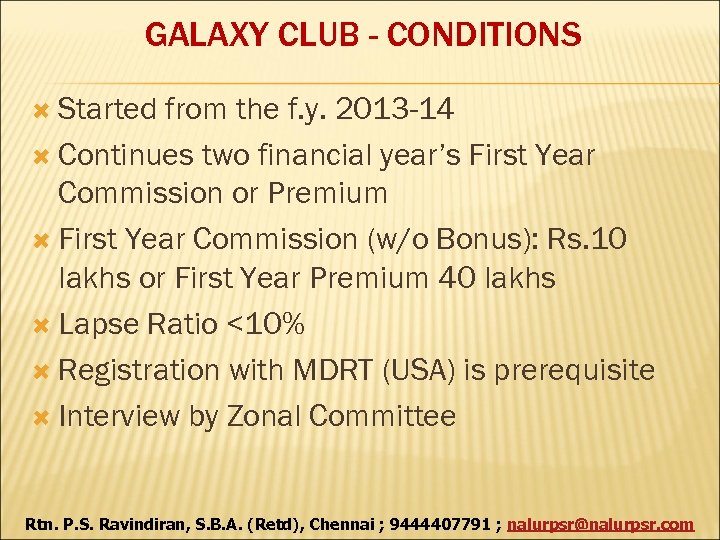 GALAXY CLUB - CONDITIONS

Started from the f.y. 2013-14

Continues two financial year's First Year Commission or Premium

First Year Commission (w/o Bonus): Rs.10 lakhs or First Year Premium 40 lakhs

Lapse Ratio <10%

Registration with MDRT (USA) is prerequisite

Interview by Zonal Committee

Rtn. P.S. Ravindiran, S.B.A. (Retd), Chennai ; 9444407791 ; nalurpsr@nalurpsr.com